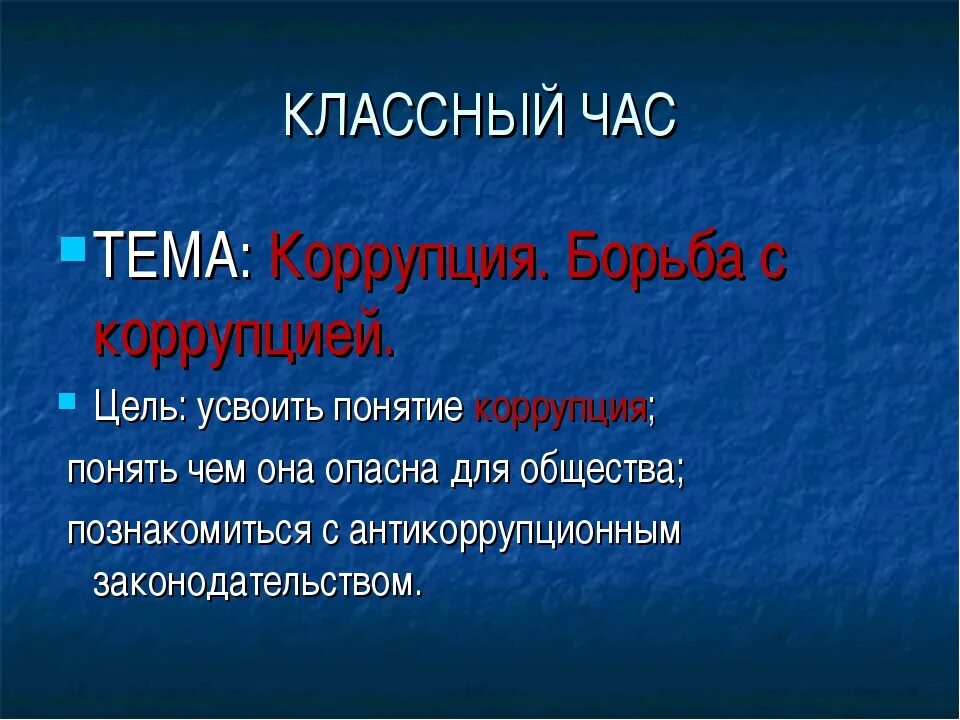 КЛАССНЫЙ ЧАС

ТЕМА: Коррупция. Борьба с коррупцией.

Цель: усвоить понятие коррупция;

понять чем она опасна для общества;

познакомиться с антикоррупционным законодательством.